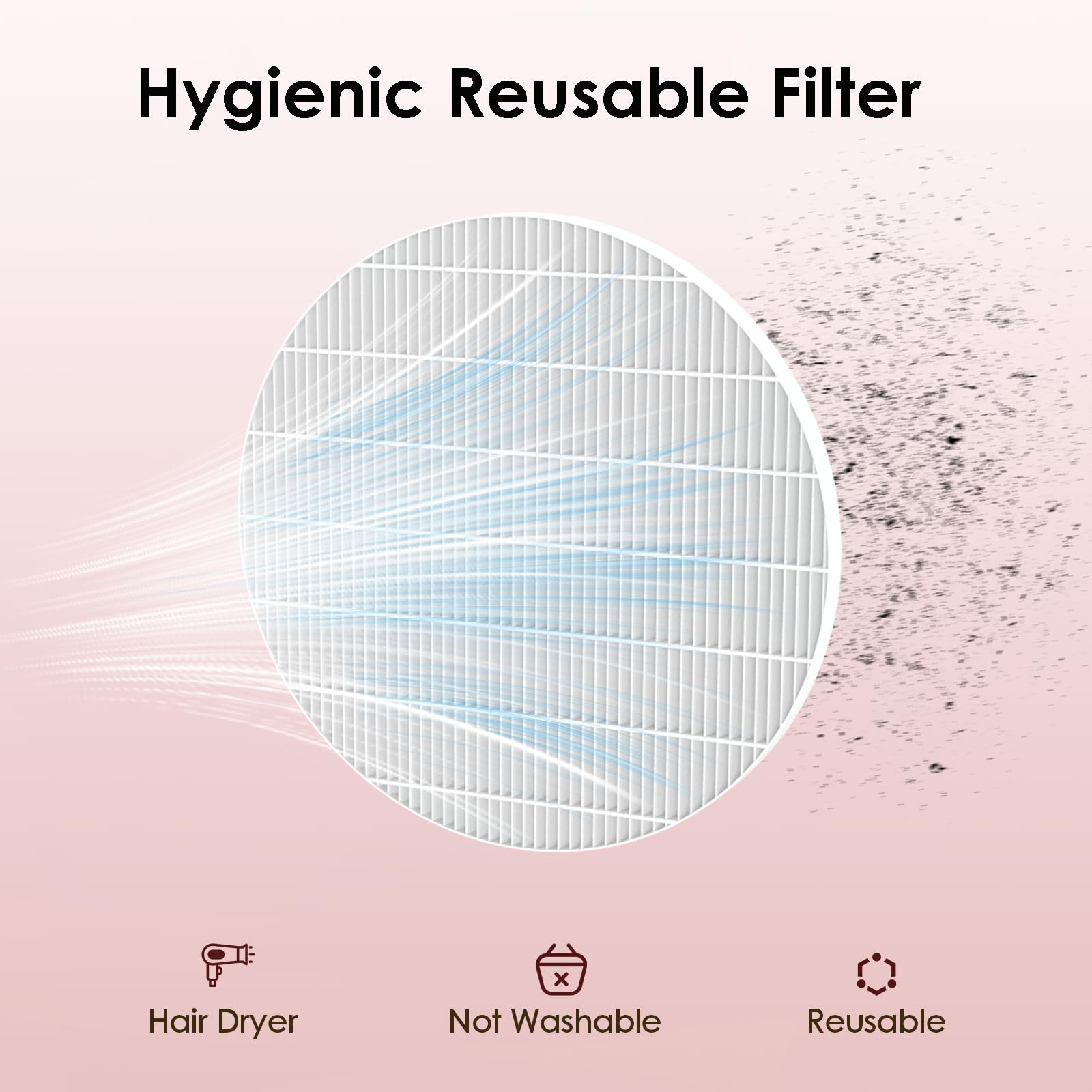 Hygienic Reusable Filter

Hair Dryer

Not Washable

Reusable